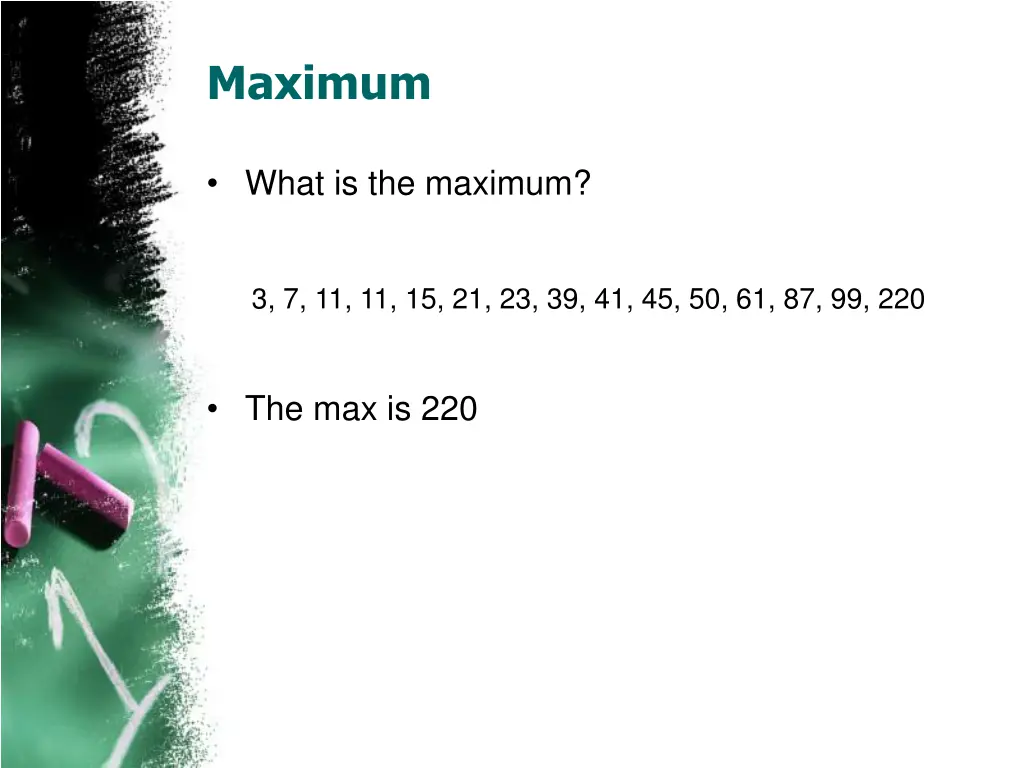 Maximum

• What is the maximum?

3, 7, 11, 11, 15, 21, 23, 39, 41, 45, 50, 61, 87, 99, 220

• The max is 220